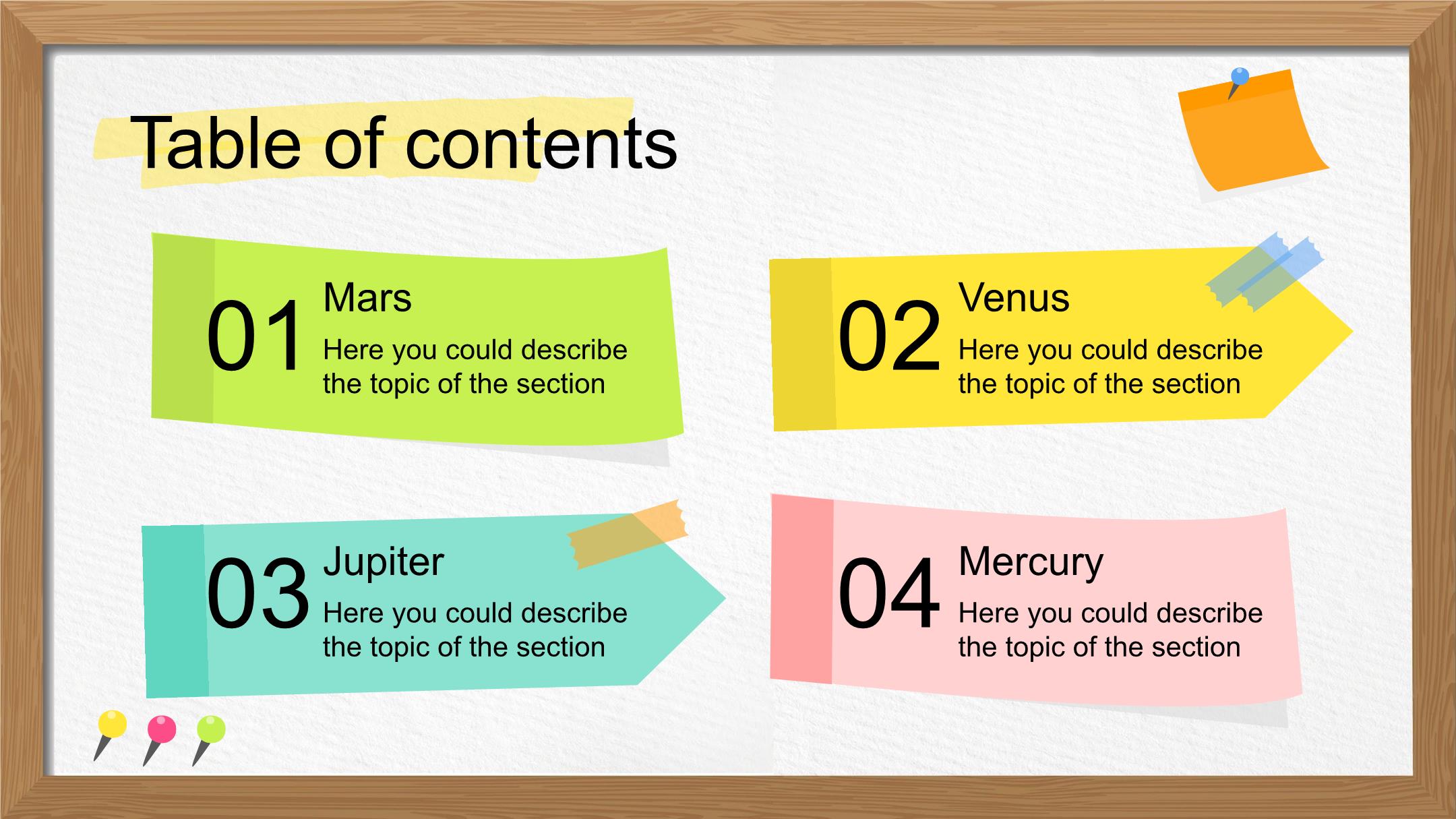 Table of contents

01 Mars
Here you could describe the topic of the section

02 Venus
Here you could describe the topic of the section

03 Jupiter
Here you could describe the topic of the section

04 Mercury
Here you could describe the topic of the section